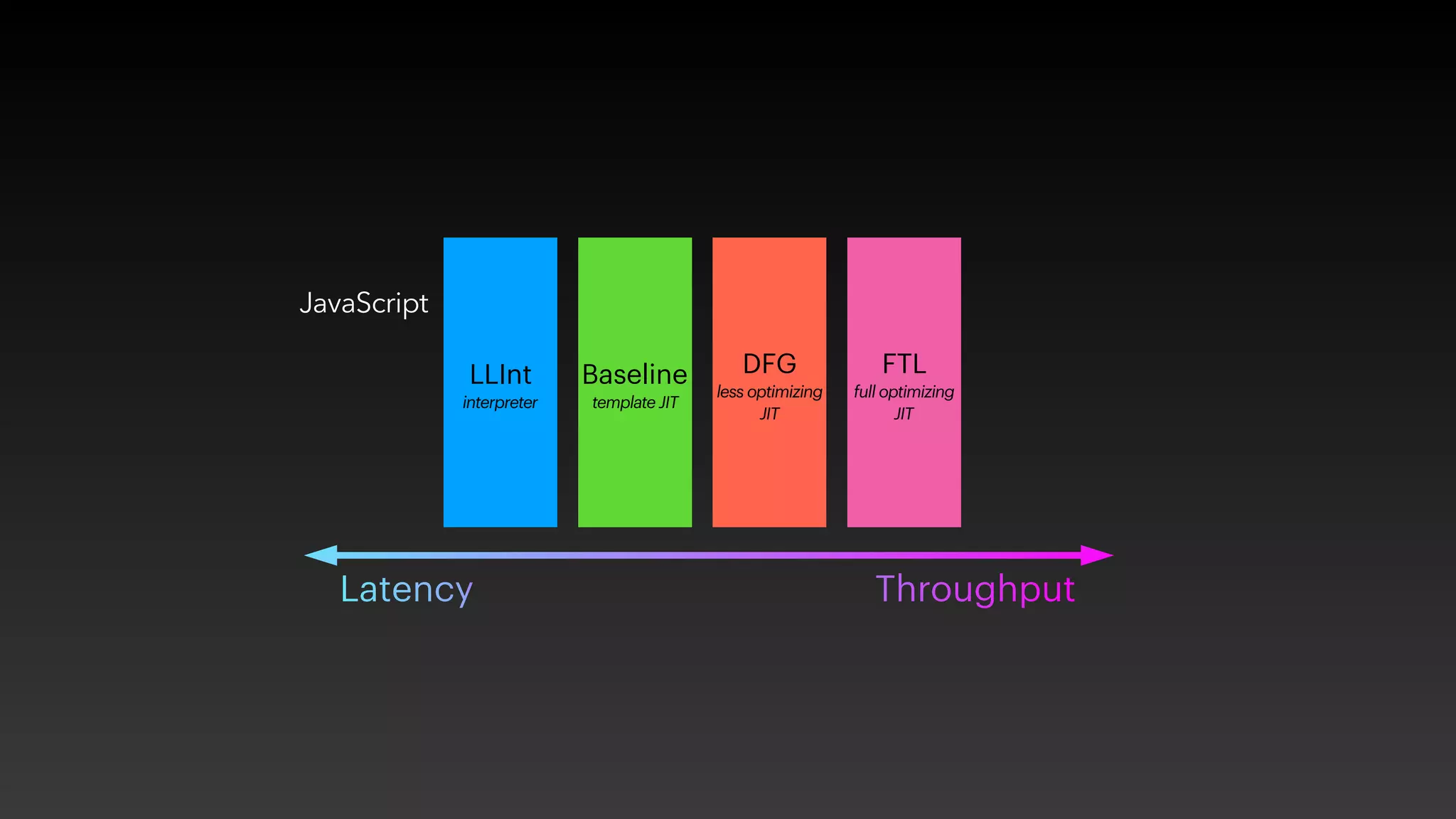 JavaScript

LLInt
interpreter

Baseline
template JIT

DFG
less optimizing JIT

FTL
full optimizing JIT

Latency

Throughput